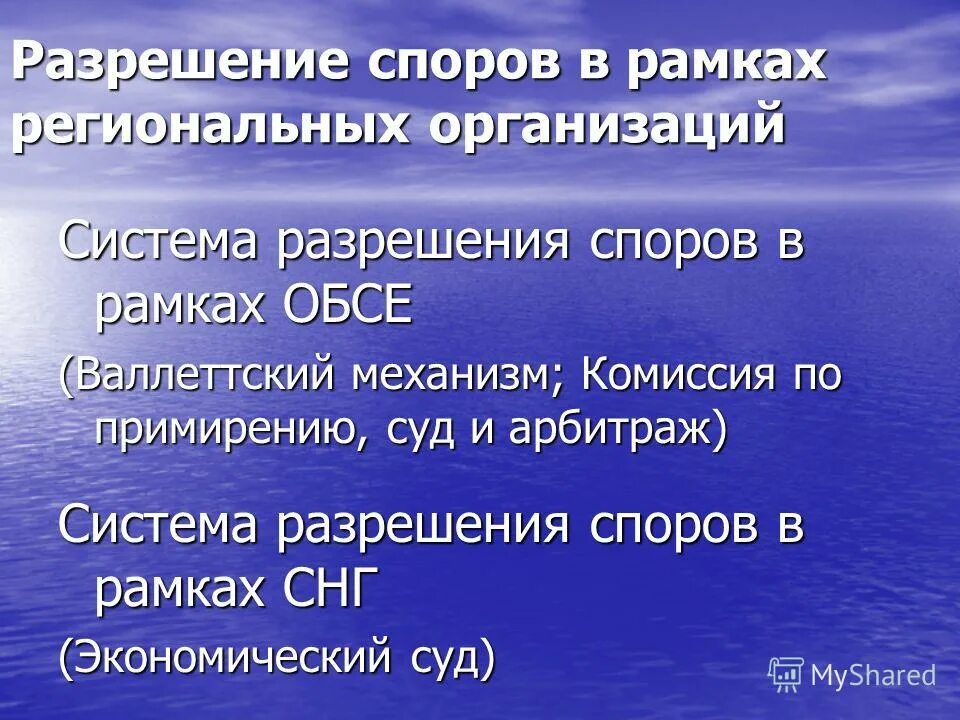 Разрешение споров в рамках региональных организаций

Система разрешения споров в рамках ОБСЕ

(Валлеттский механизм; Комиссия по примирению, суд и арбитраж)

Система разрешения споров в рамках СНГ

(Экономический суд)

MyShared